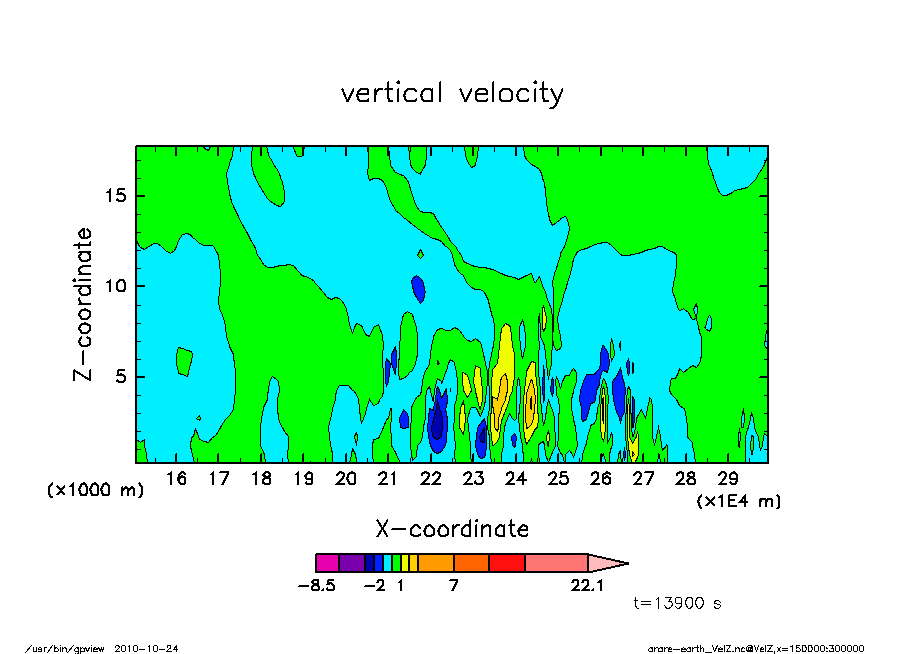 vertical velocity

Z-coordinate

15

10

5

(x1000 m)

16 17 18 19 20 21 22 23 24 25 26 27 28 29

(x1E4 m)

X-coordinate

-8.5 -2 1 7 22.1

t=13900 s

/usr/bin/gpview 2010-10-24

arare-earth_VelZ.nc@VelZ,x=150000:300000